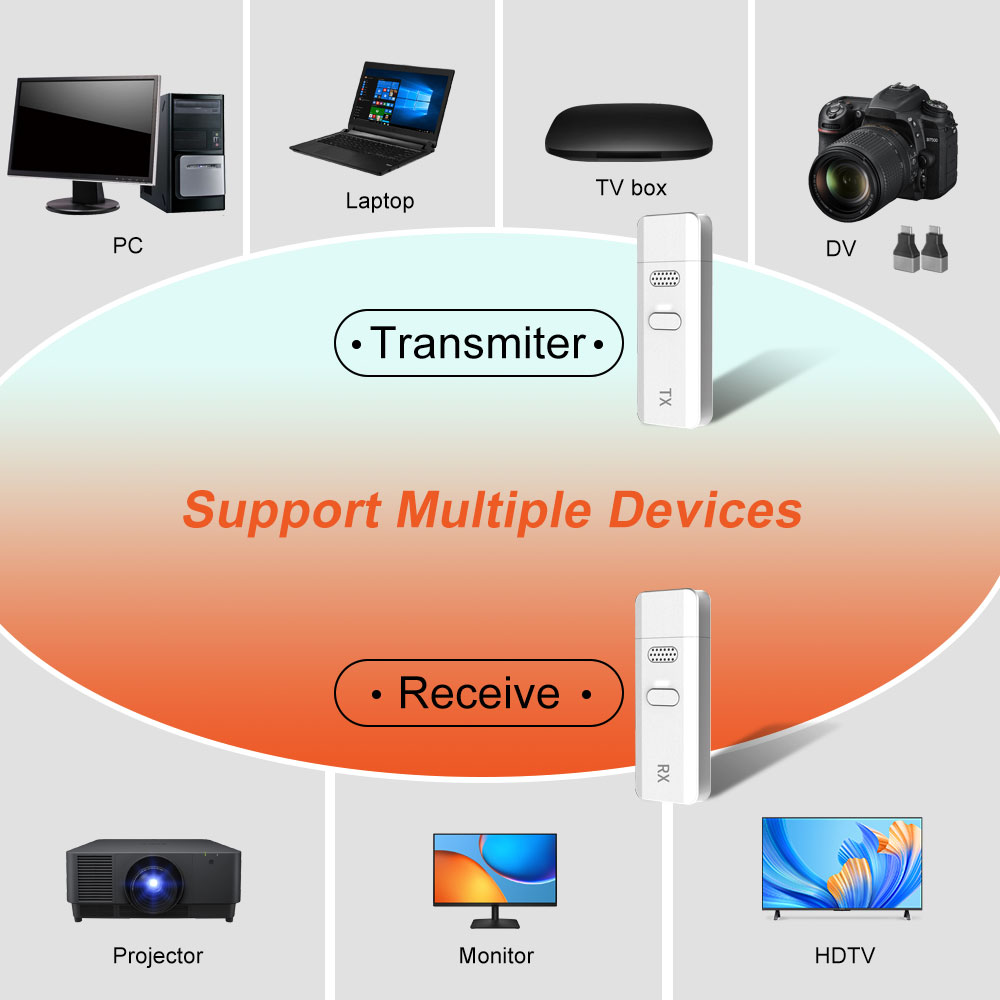 PC

Laptop

TV box

DV

• Transmiter •

TX

Support Multiple Devices

• Receive •

RX

Projector

Monitor

HDTV